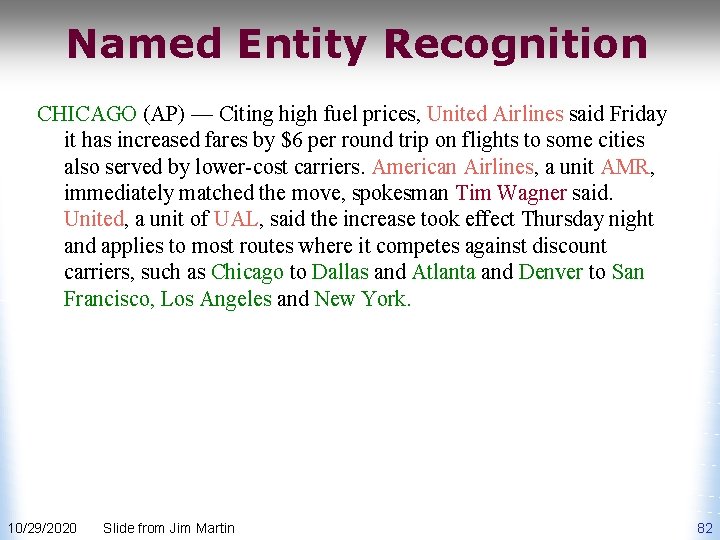 Named Entity Recognition

CHICAGO (AP) — Citing high fuel prices, United Airlines said Friday it has increased fares by \$6 per round trip on flights to some cities also served by lower-cost carriers. American Airlines, a unit AMR, immediately matched the move, spokesman Tim Wagner said. United, a unit of UAL, said the increase took effect Thursday night and applies to most routes where it competes against discount carriers, such as Chicago to Dallas and Atlanta and Denver to San Francisco, Los Angeles and New York.

10/29/2020 Slide from Jim Martin 82